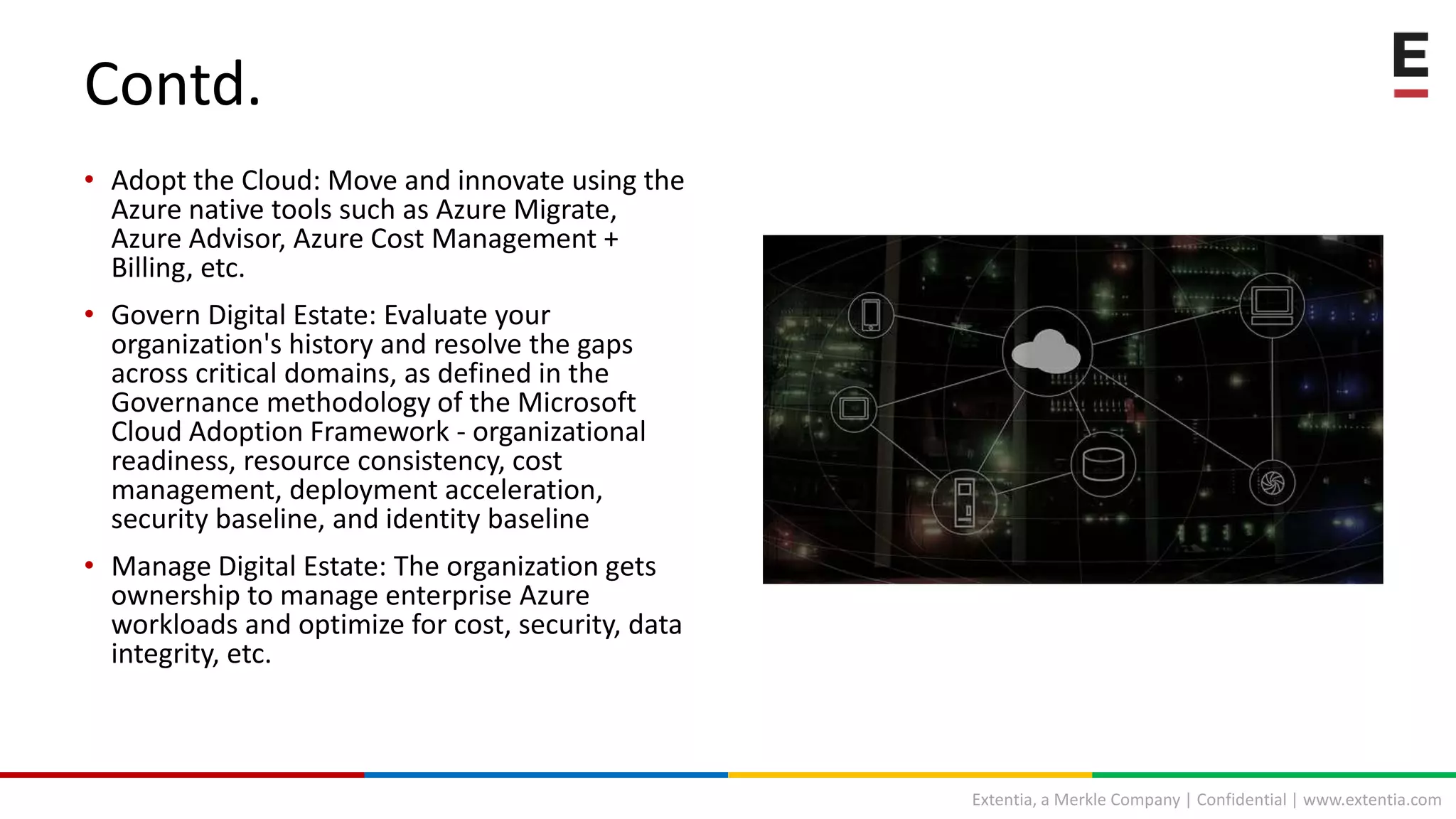 Contd.

E

• Adopt the Cloud: Move and innovate using the Azure native tools such as Azure Migrate, Azure Advisor, Azure Cost Management + Billing, etc.

• Govern Digital Estate: Evaluate your organization's history and resolve the gaps across critical domains, as defined in the Governance methodology of the Microsoft Cloud Adoption Framework - organizational readiness, resource consistency, cost management, deployment acceleration, security baseline, and identity baseline

• Manage Digital Estate: The organization gets ownership to manage enterprise Azure workloads and optimize for cost, security, data integrity, etc.

Extentia, a Merkle Company | Confidential | www.extentia.com